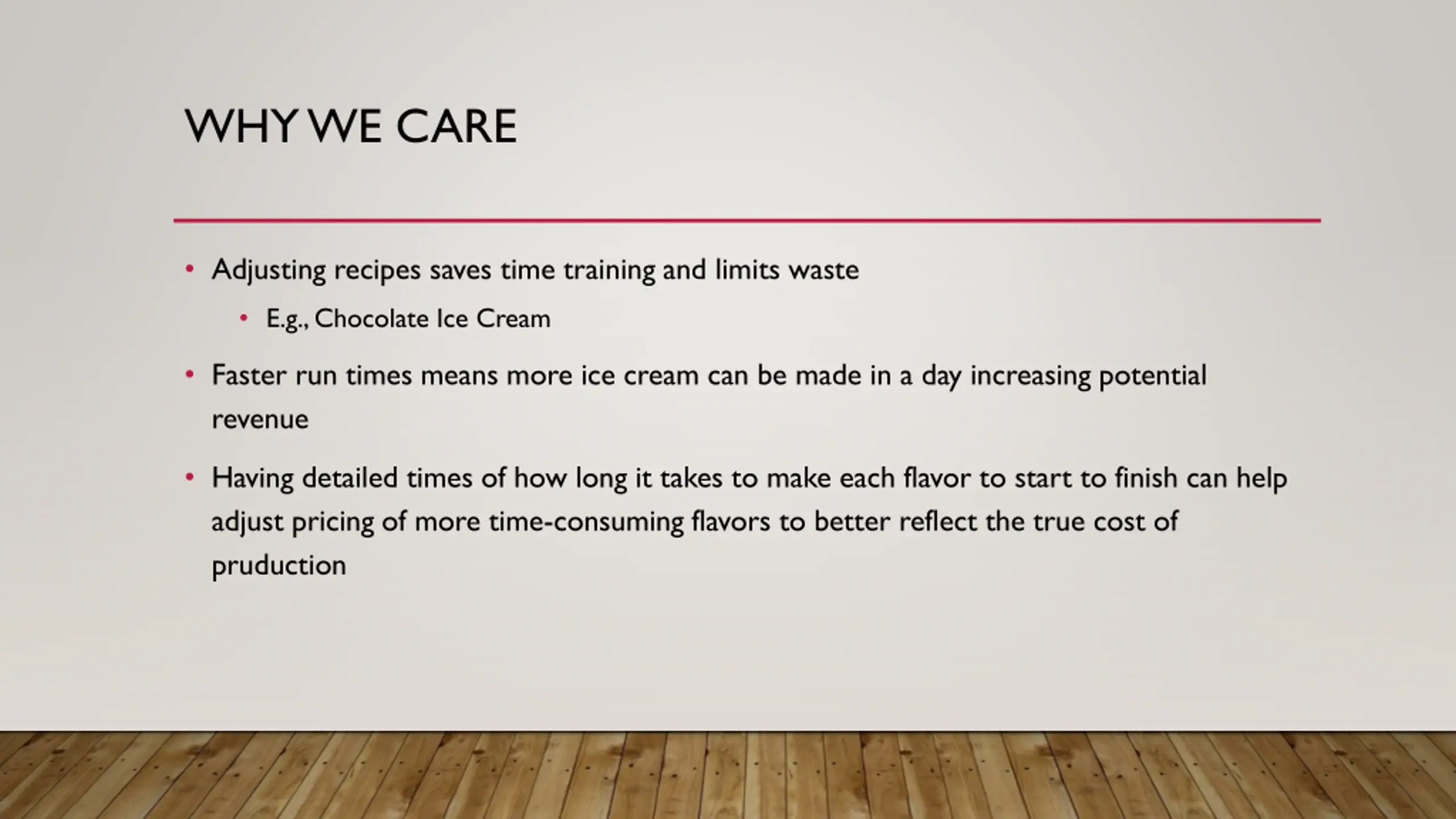 WHY WE CARE

• Adjusting recipes saves time training and limits waste
  • E.g., Chocolate Ice Cream
• Faster run times means more ice cream can be made in a day increasing potential revenue
• Having detailed times of how long it takes to make each flavor to start to finish can help adjust pricing of more time-consuming flavors to better reflect the true cost of pruduction